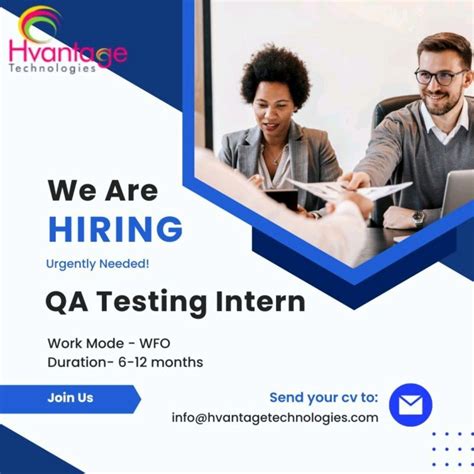 Hvantage
Technologies

We Are
HIRING

Urgently Needed!

QA Testing Intern

Work Mode - WFO
Duration- 6-12 months

Join Us

Send your cv to:
info@hvantagetechnologies.com